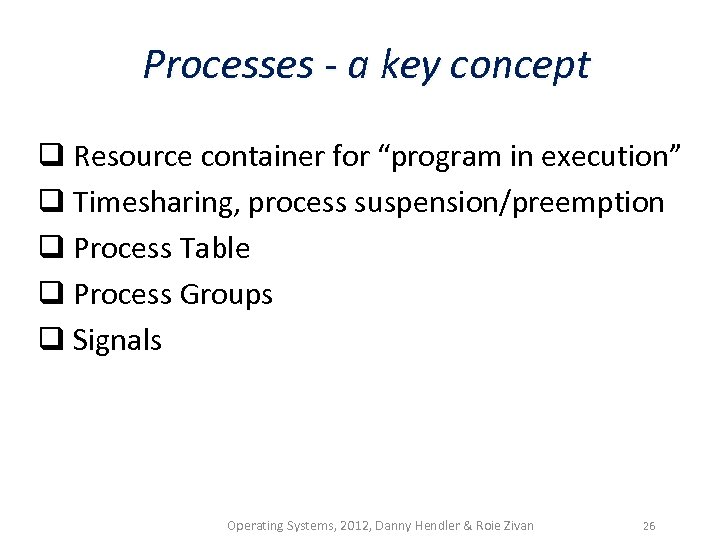 Processes - a key concept

❑ Resource container for “program in execution”
❑ Timesharing, process suspension/preemption
❑ Process Table
❑ Process Groups
❑ Signals

Operating Systems, 2012, Danny Hendler & Roie Zivan 26